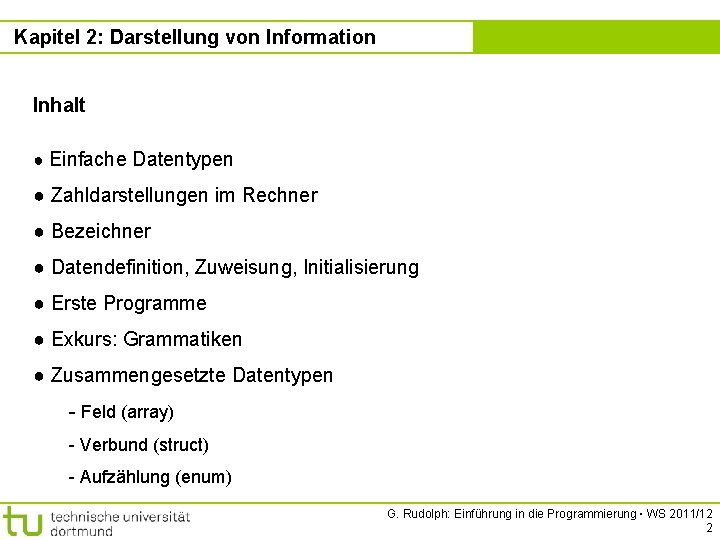 Kapitel 2: Darstellung von Information

Inhalt

● Einfache Datentypen

● Zahldarstellungen im Rechner

● Bezeichner

● Datendefinition, Zuweisung, Initialisierung

● Erste Programme

● Exkurs: Grammatiken

● Zusammengesetzte Datentypen

- Feld (array)

- Verbund (struct)

- Aufzählung (enum)

tu technische universität dortmund

G. Rudolph: Einführung in die Programmierung ▪ WS 2011/12

2